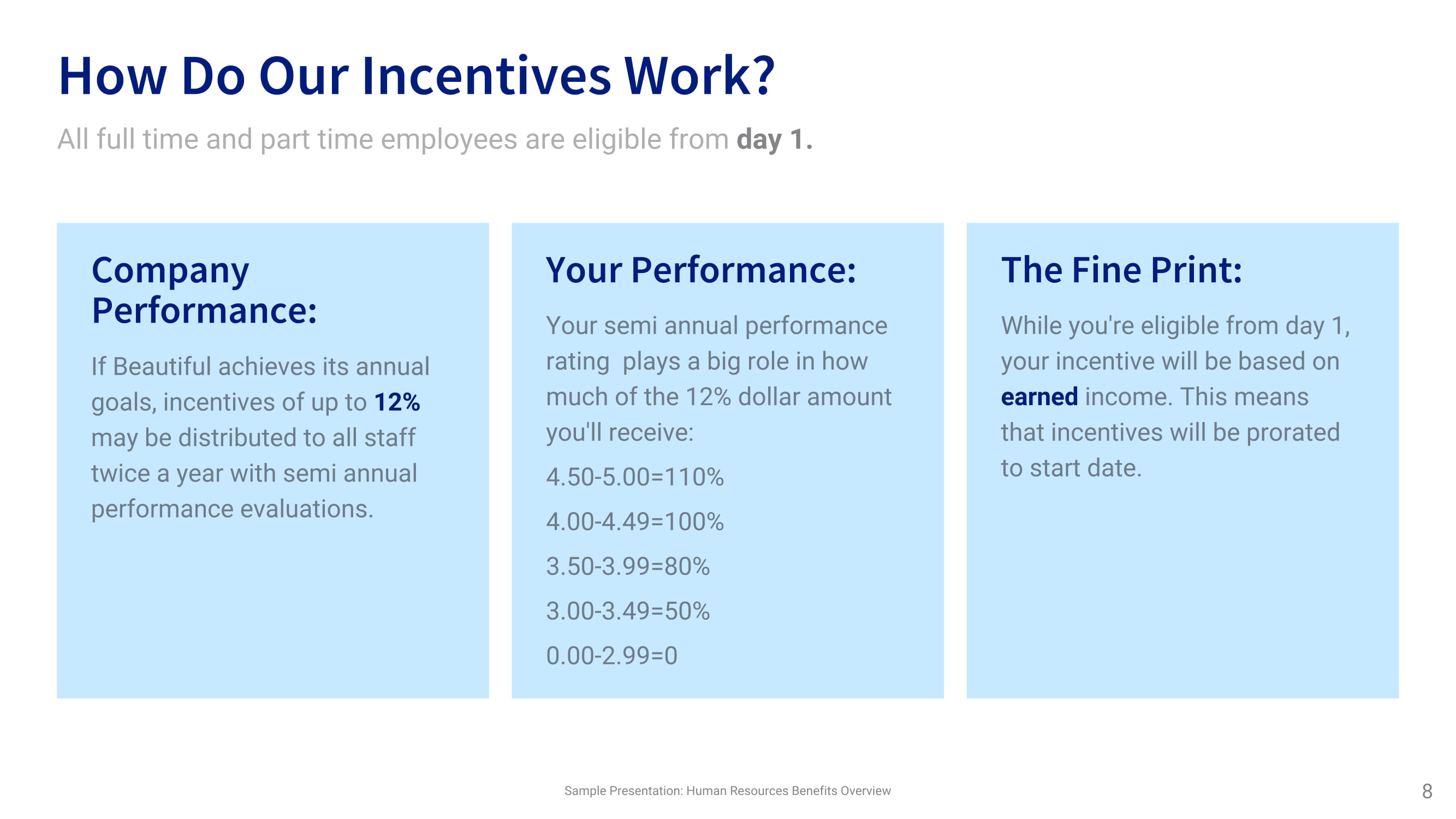 How Do Our Incentives Work?

All full time and part time employees are eligible from day 1.

Company Performance:

If Beautiful achieves its annual goals, incentives of up to 12% may be distributed to all staff twice a year with semi annual performance evaluations.

Your Performance:

Your semi annual performance rating plays a big role in how much of the 12% dollar amount you'll receive:

4.50-5.00=110%

4.00-4.49=100%

3.50-3.99=80%

3.00-3.49=50%

0.00-2.99=0

The Fine Print:

While you're eligible from day 1, your incentive will be based on earned income. This means that incentives will be prorated to start date.

Sample Presentation: Human Resources Benefits Overview

8